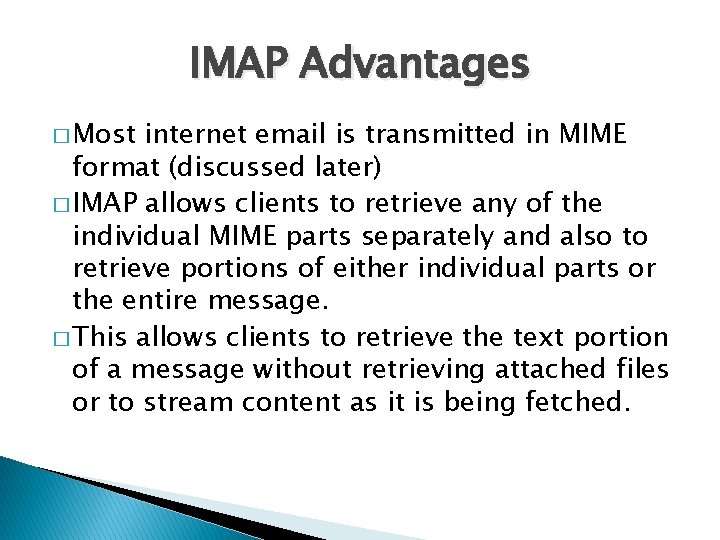 IMAP Advantages

□ Most internet email is transmitted in MIME format (discussed later)

□ IMAP allows clients to retrieve any of the individual MIME parts separately and also to retrieve portions of either individual parts or the entire message.

□ This allows clients to retrieve the text portion of a message without retrieving attached files or to stream content as it is being fetched.